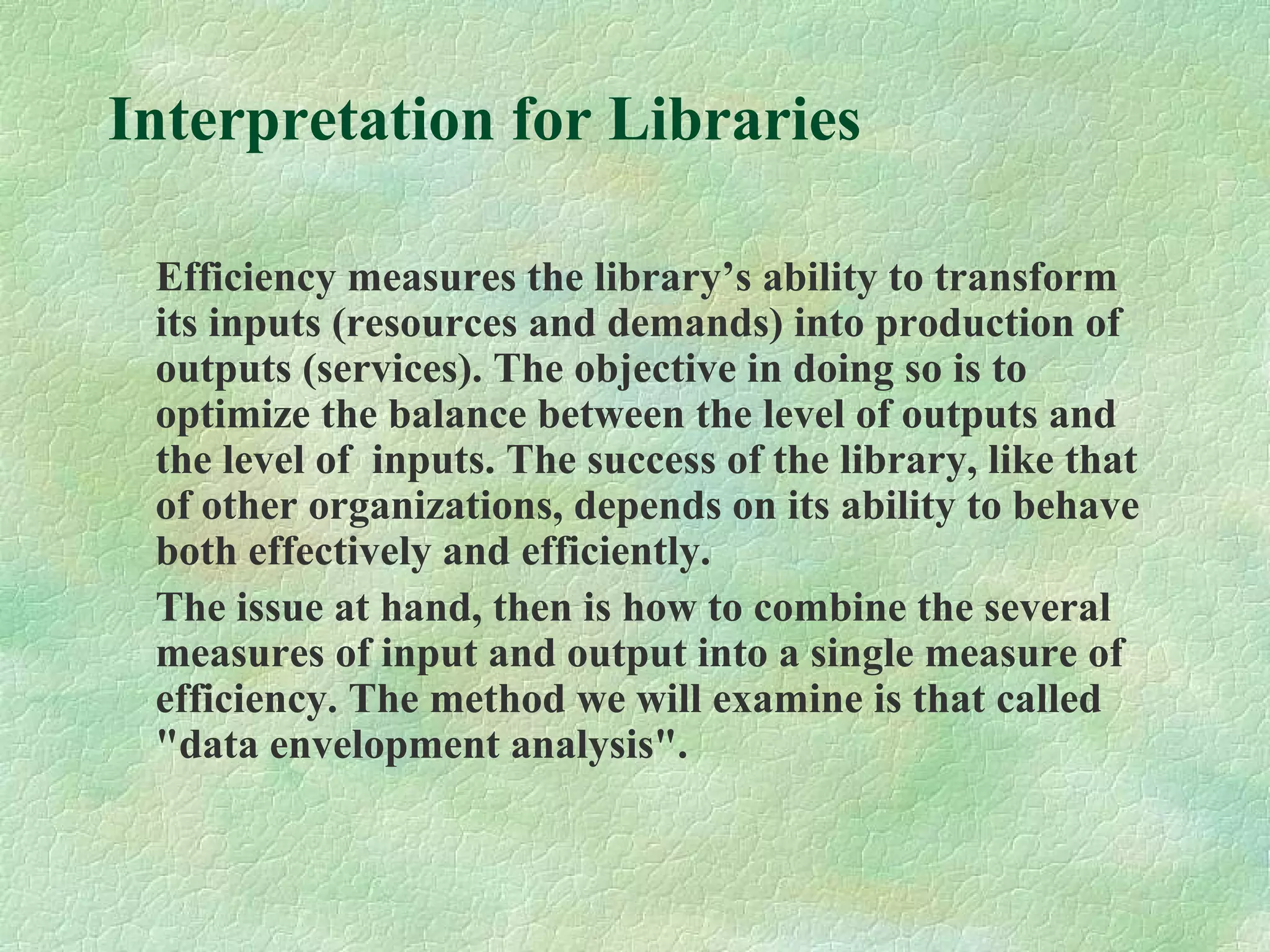 Interpretation for Libraries

Efficiency measures the library’s ability to transform its inputs (resources and demands) into production of outputs (services). The objective in doing so is to optimize the balance between the level of outputs and the level of inputs. The success of the library, like that of other organizations, depends on its ability to behave both effectively and efficiently.

The issue at hand, then is how to combine the several measures of input and output into a single measure of efficiency. The method we will examine is that called "data envelopment analysis".